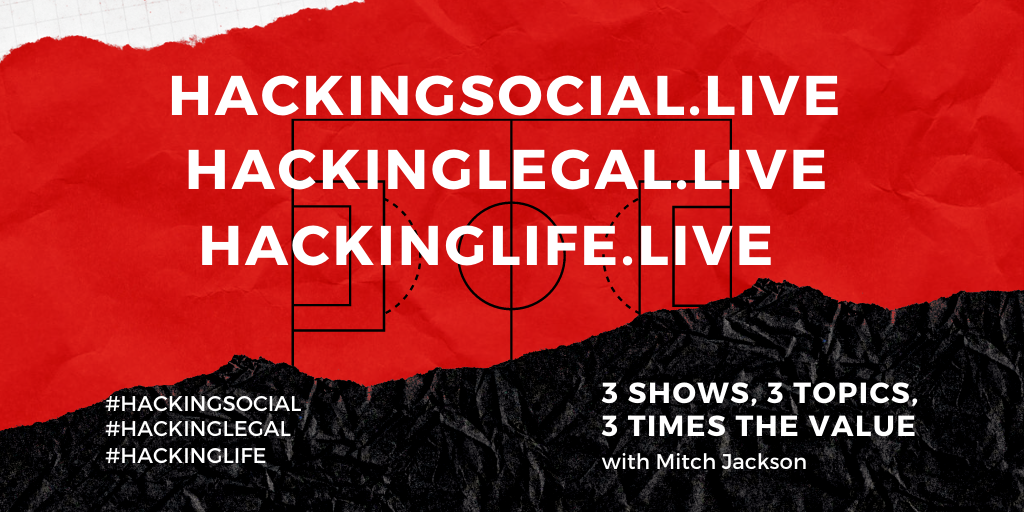 HACKINGSOCIAL.LIVE
HACKINGLEGAL.LIVE
HACKINGLIFE.LIVE

#HACKINGSOCIAL
#HACKINGLEGAL
#HACKINGLIFE

3 SHOWS, 3 TOPICS,
3 TIMES THE VALUE
with Mitch Jackson